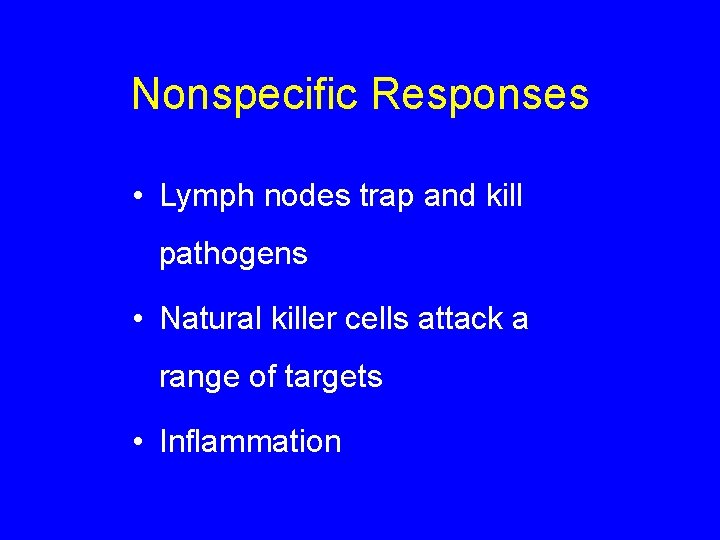 Nonspecific Responses

• Lymph nodes trap and kill pathogens

• Natural killer cells attack a range of targets

• Inflammation